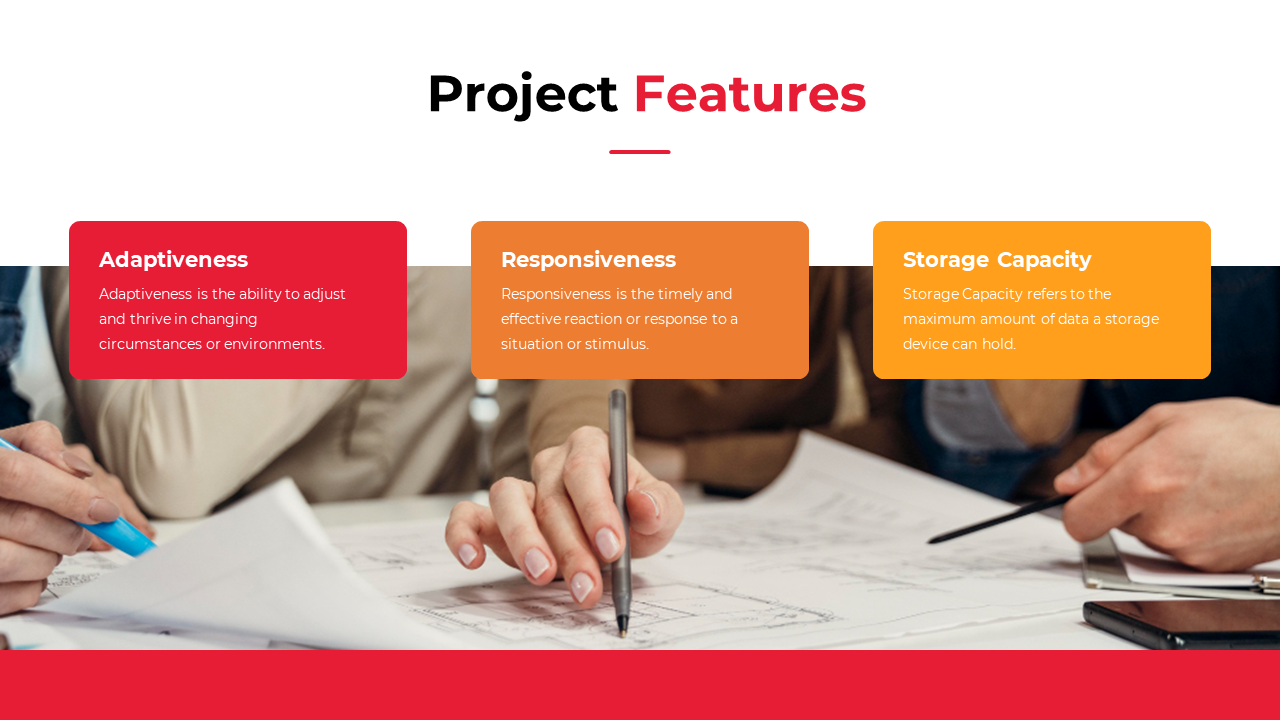 Project Features

Adaptiveness

Adaptiveness is the ability to adjust and thrive in changing circumstances or environments.

Responsiveness

Responsiveness is the timely and effective reaction or response to a situation or stimulus.

Storage Capacity

Storage Capacity refers to the maximum amount of data a storage device can hold.